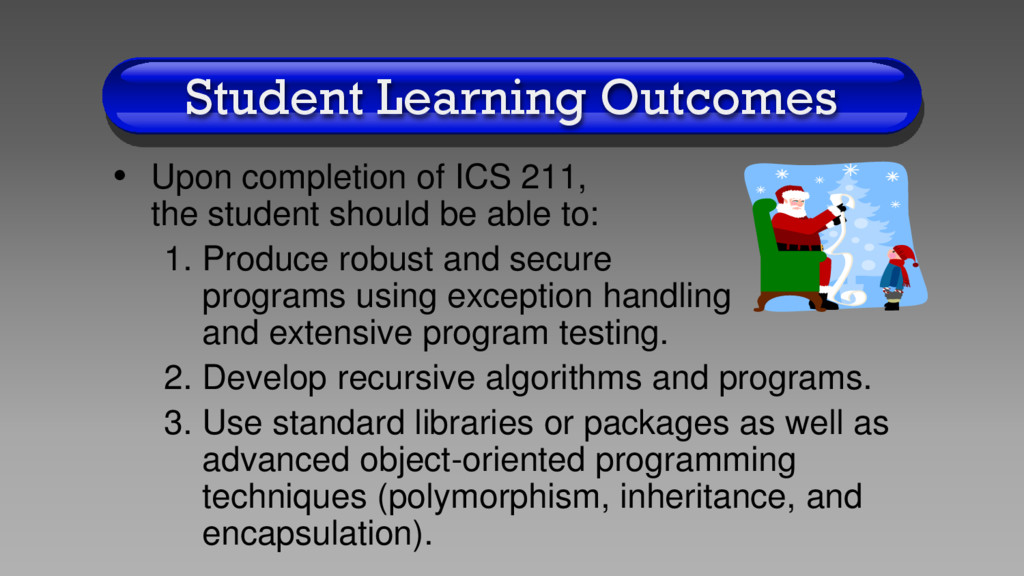 Student Learning Outcomes

• Upon completion of ICS 211, the student should be able to:

1. Produce robust and secure programs using exception handling and extensive program testing.
2. Develop recursive algorithms and programs.
3. Use standard libraries or packages as well as advanced object-oriented programming techniques (polymorphism, inheritance, and encapsulation).